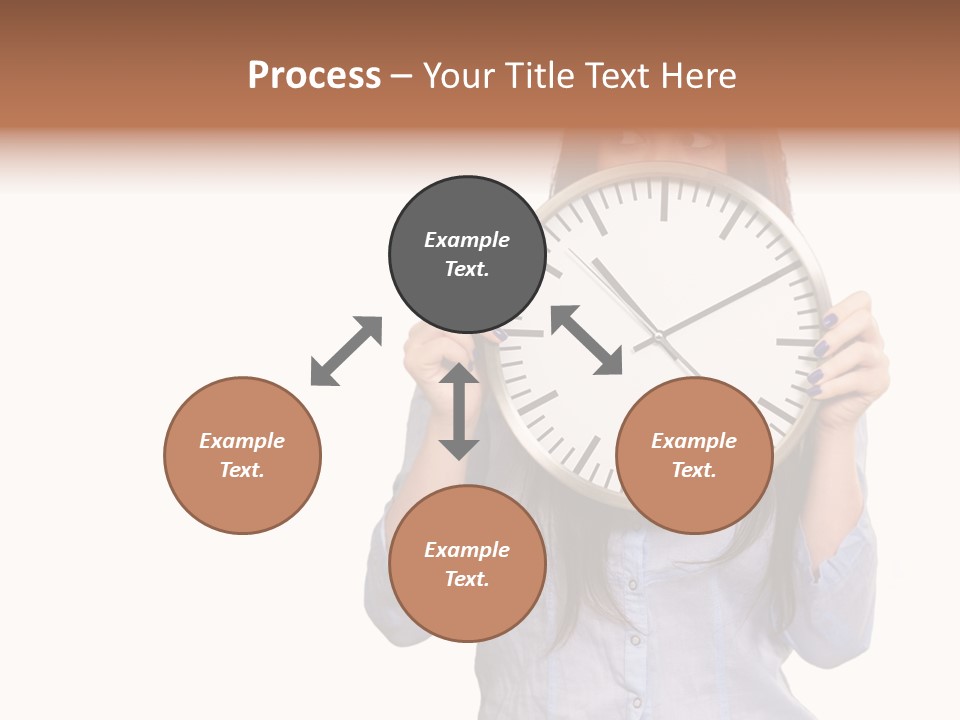 Process – Your Title Text Here

Example Text.

Example Text.

Example Text.

Example Text.